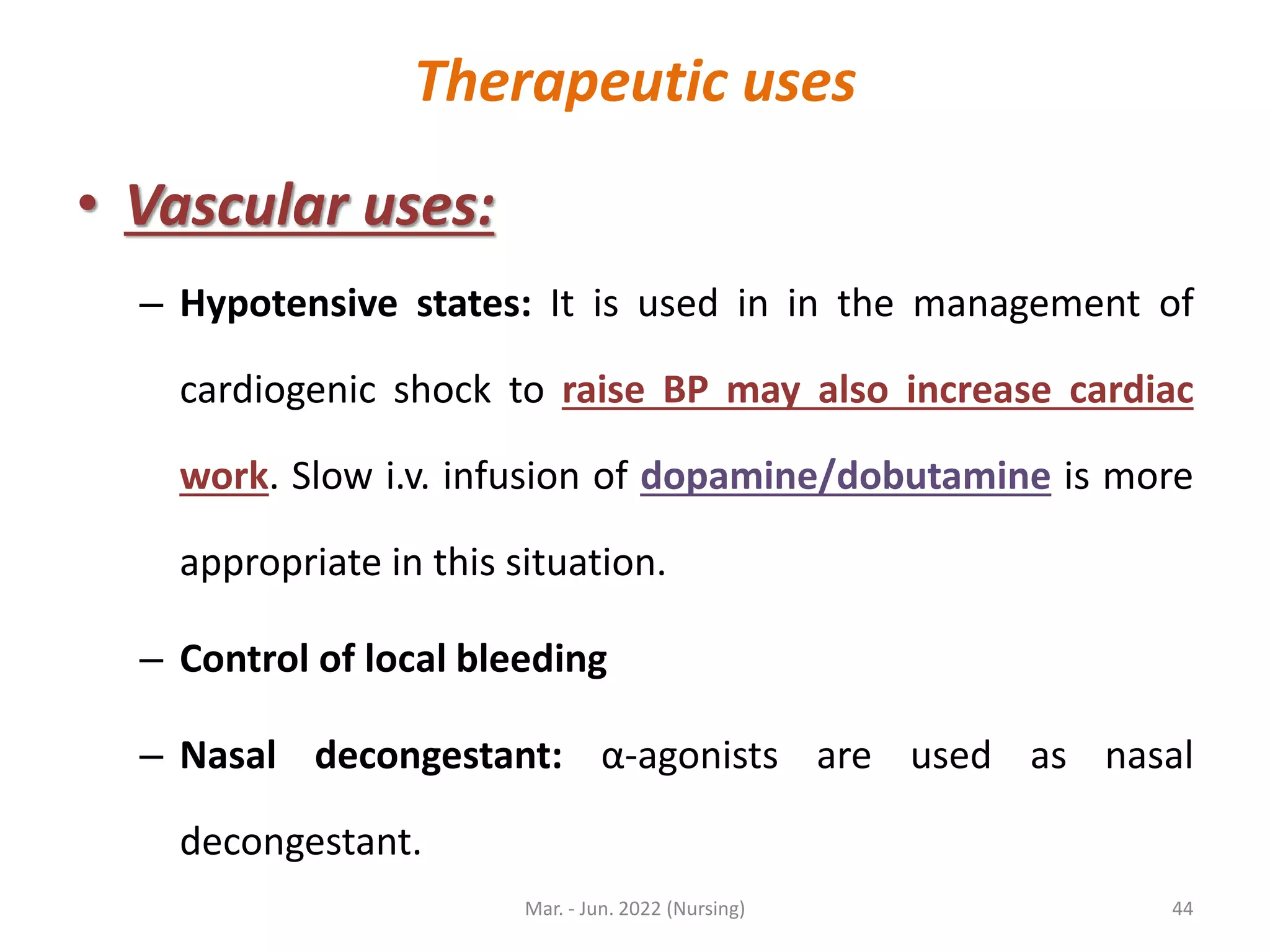 Therapeutic uses

• Vascular uses:

– Hypotensive states: It is used in in the management of cardiogenic shock to raise BP may also increase cardiac work. Slow i.v. infusion of dopamine/dobutamine is more appropriate in this situation.

– Control of local bleeding

– Nasal decongestant: α-agonists are used as nasal decongestant.

Mar. - Jun. 2022 (Nursing)

44